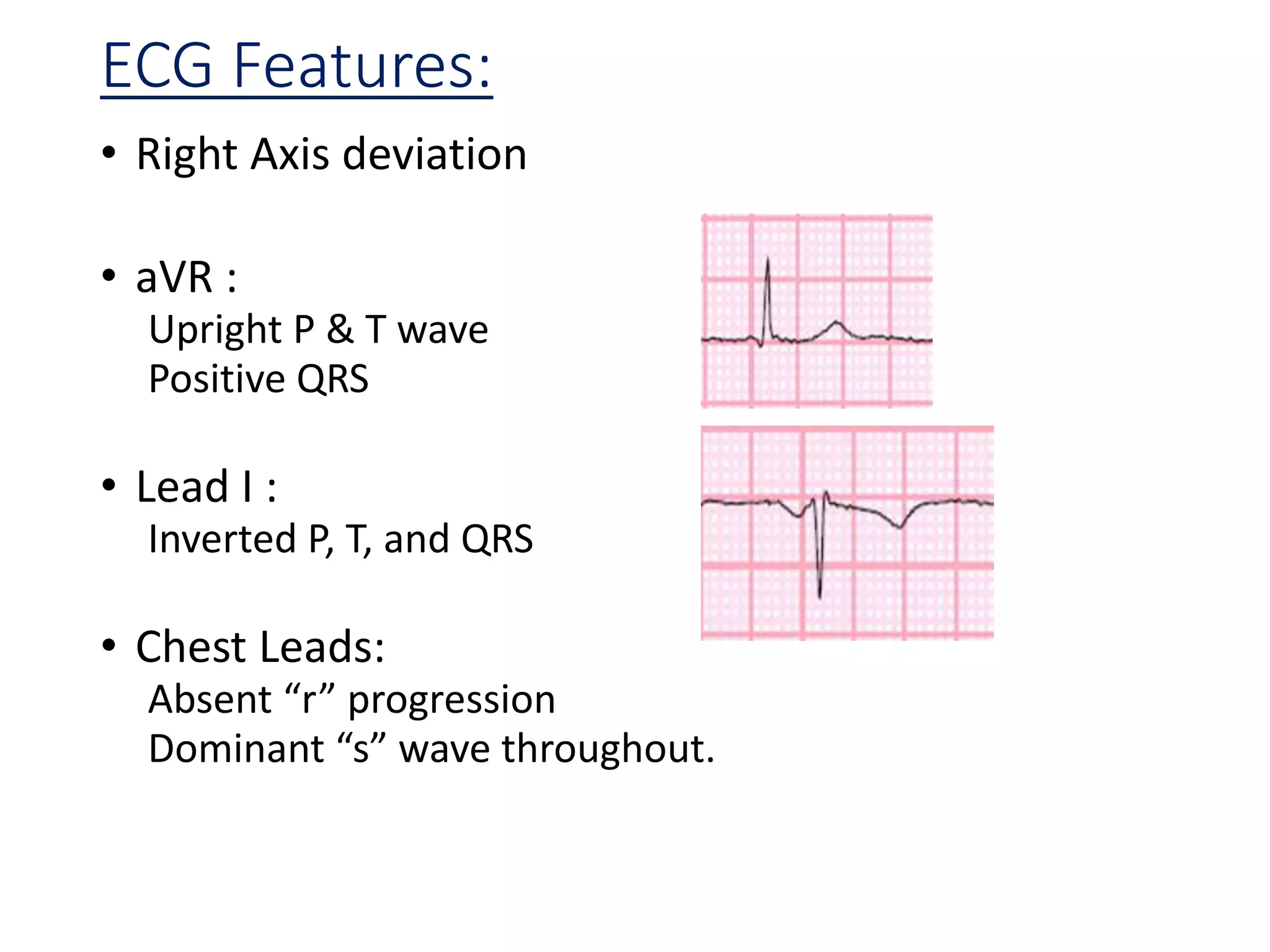 ECG Features:

• Right Axis deviation

• aVR :
Upright P & T wave
Positive QRS

• Lead I :
Inverted P, T, and QRS

• Chest Leads:
Absent “r” progression
Dominant “s” wave throughout.